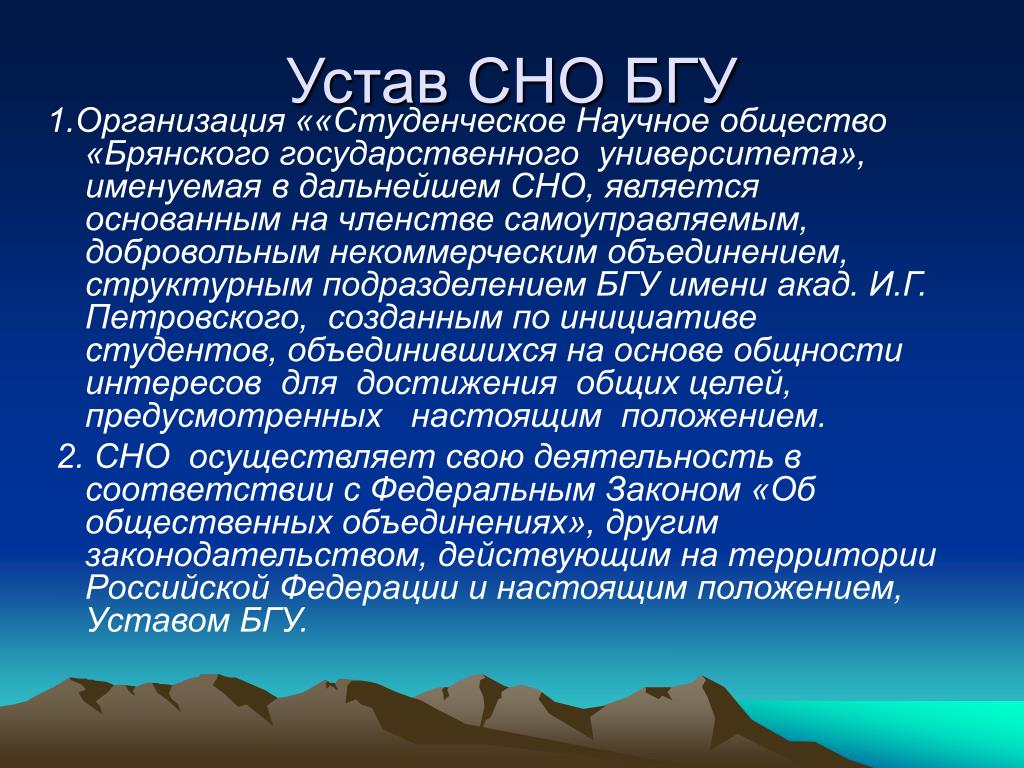 Устав СНО БГУ

1.Организация ««Студенческое Научное общество «Брянского государственного университета», именуемая в дальнейшем СНО, является основанным на членстве самоуправляемым, добровольным некоммерческим объединением, структурным подразделением БГУ имени акад. И.Г. Петровского, созданным по инициативе студентов, объединившихся на основе общности интересов для достижения общих целей, предусмотренных настоящим положением.

2. СНО осуществляет свою деятельность в соответствии с Федеральным Законом «Об общественных объединениях», другим законодательством, действующим на территории Российской Федерации и настоящим положением, Уставом БГУ.